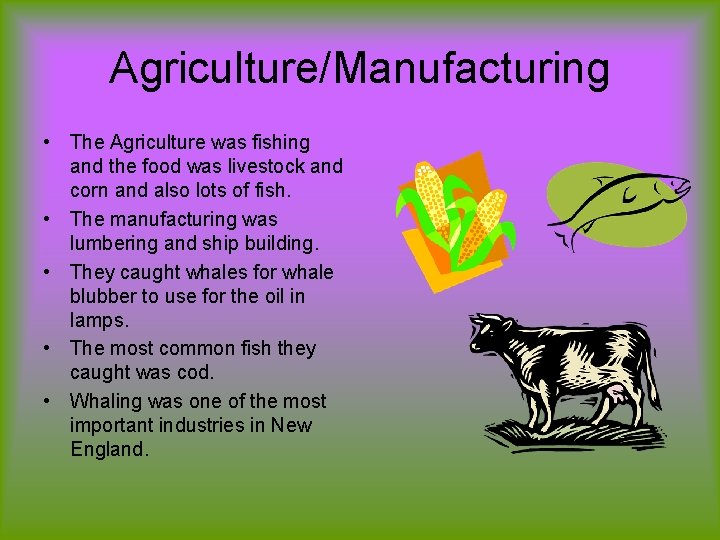 Agriculture/Manufacturing

• The Agriculture was fishing and the food was livestock and corn and also lots of fish.
• The manufacturing was lumbering and ship building.
• They caught whales for whale blubber to use for the oil in lamps.
• The most common fish they caught was cod.
• Whaling was one of the most important industries in New England.